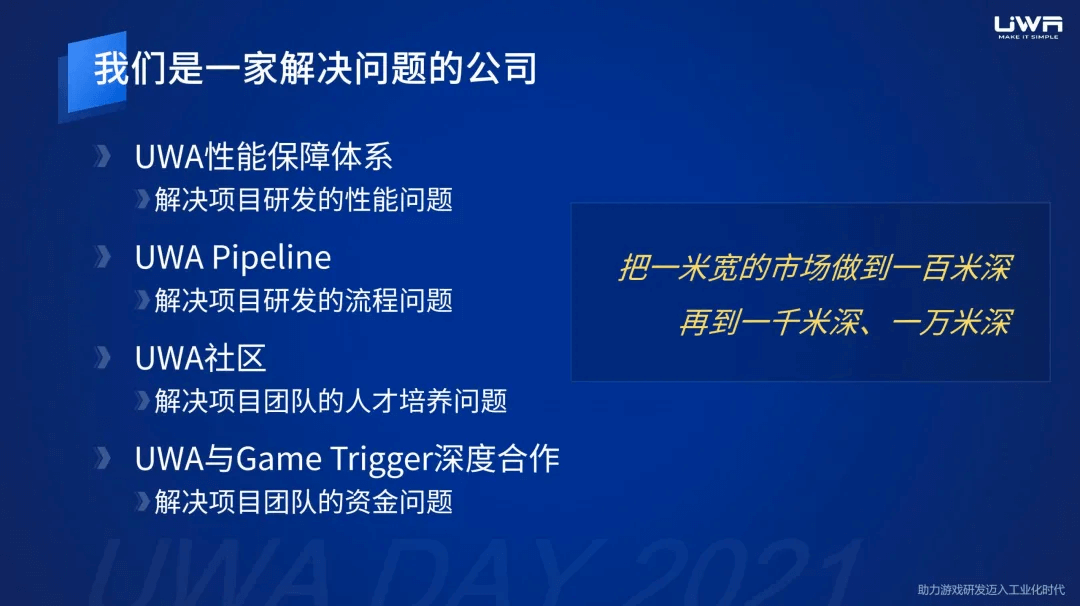 UWA
MAKE IT SIMPLE

我们是一家解决问题的公司

UWA性能保障体系
解决项目研发的性能问题

UWA Pipeline
解决项目研发的流程问题

UWA社区
解决项目团队的人才培养问题

UWA与Game Trigger深度合作
解决项目团队的资金问题

把一米宽的市场做到一百米深
再到一千米深、一万米深

UWA DAY 2021

助力游戏研发迈入工业化时代